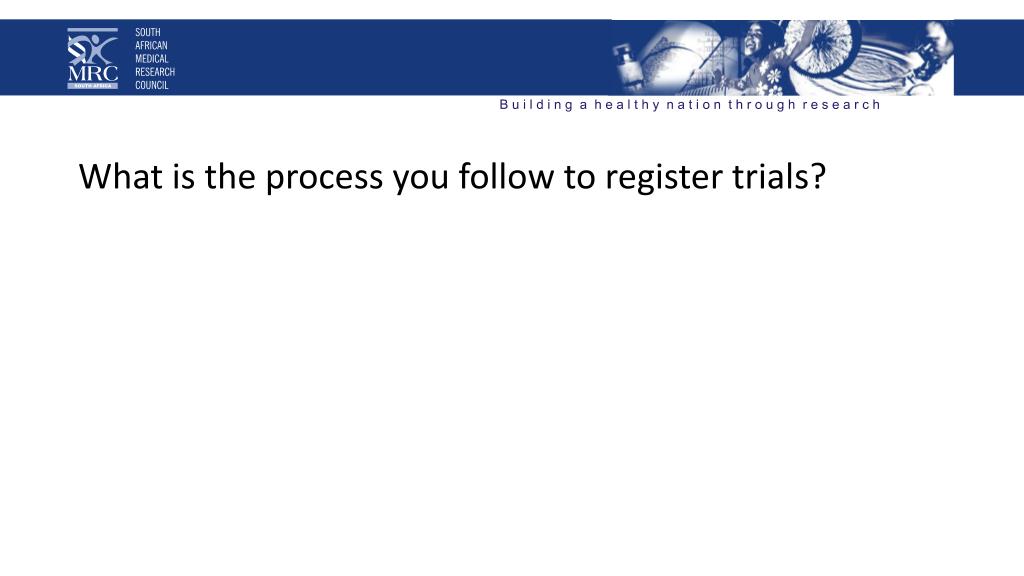 MRC
SOUTH AFRICA

SOUTH
AFRICAN
MEDICAL
RESEARCH
COUNCIL

Building a healthy nation through research

What is the process you follow to register trials?